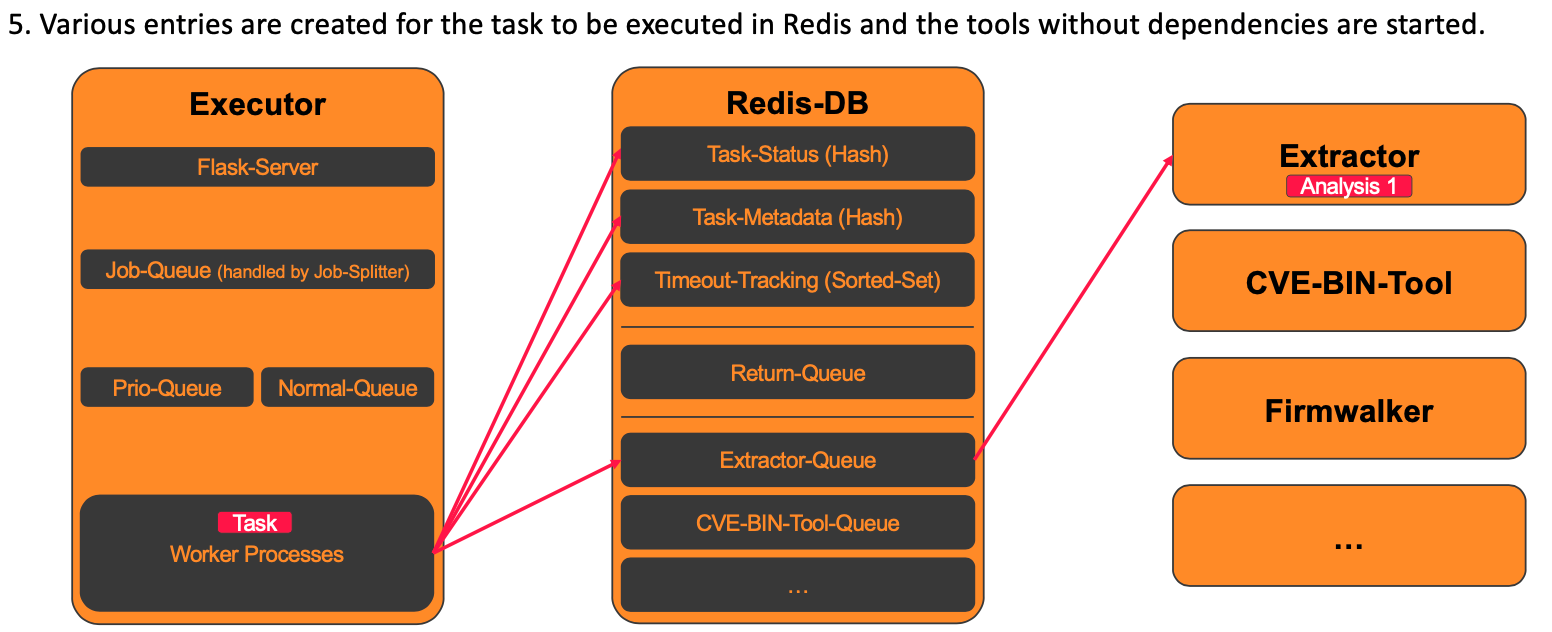 5. Various entries are created for the task to be executed in Redis and the tools without dependencies are started.

Executor

Flask-Server

Job-Queue (handled by Job-Splitter)

Prio-Queue

Normal-Queue

Task

Worker Processes

Redis-DB

Task-Status (Hash)

Task-Metadata (Hash)

Timeout-Tracking (Sorted-Set)

Return-Queue

Extractor-Queue

CVE-BIN-Tool-Queue

...

Extractor

Analysis 1

CVE-BIN-Tool

Firmwalker

...